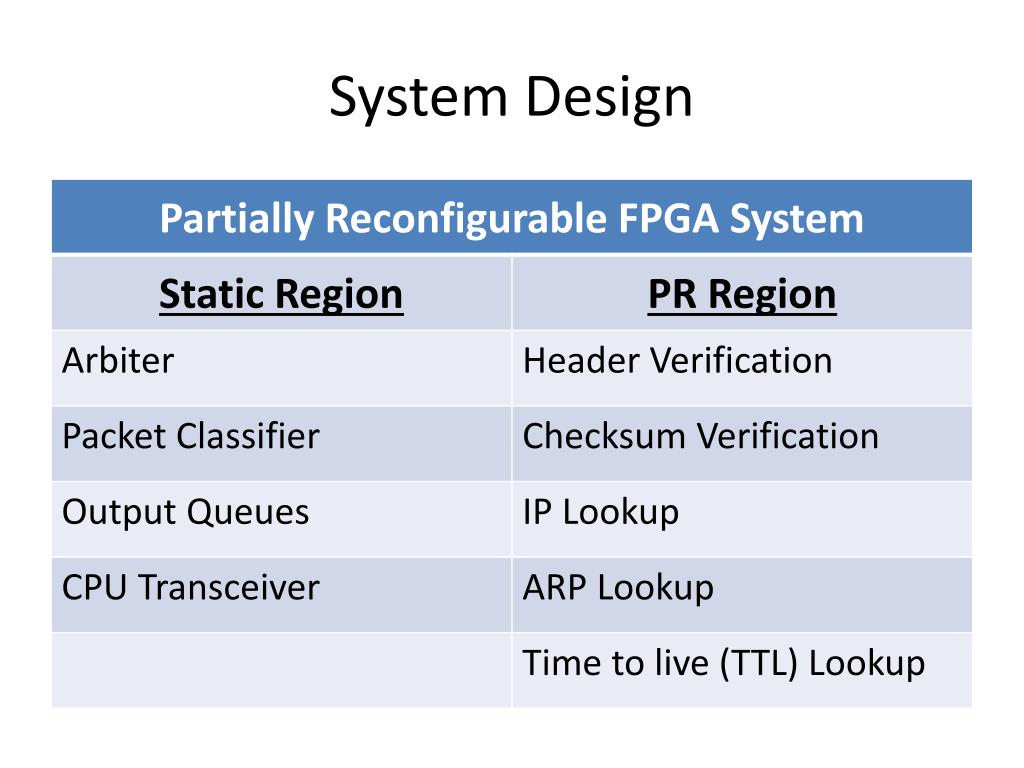 System Design

| Partially Reconfigurable FPGA System | |
|---|---|
| Static Region | PR Region |
| Arbiter | Header Verification |
| Packet Classifier | Checksum Verification |
| Output Queues | IP Lookup |
| CPU Transceiver | ARP Lookup |
| | Time to live (TTL) Lookup |